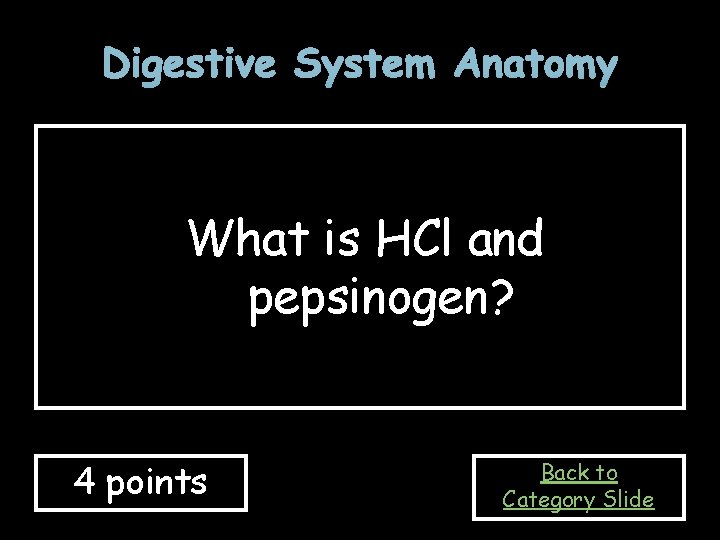 Digestive System Anatomy

What is HCl and pepsinogen?

4 points

Back to Category Slide